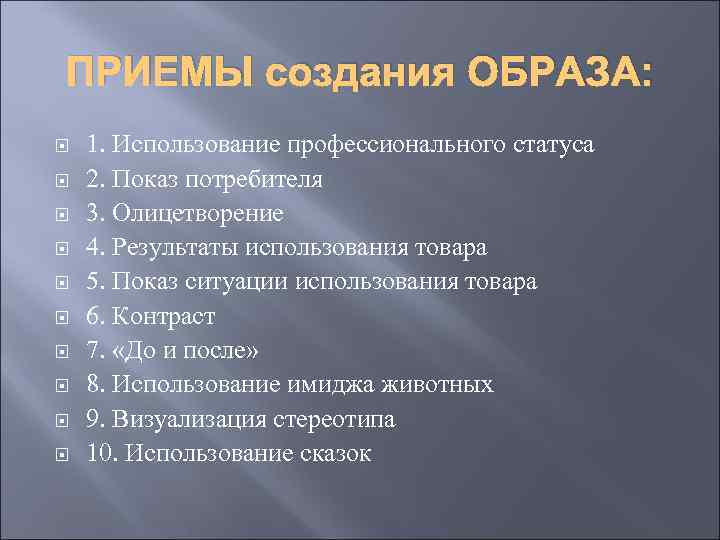 ПРИЕМЫ создания ОБРАЗА:

1. Использование профессионального статуса
2. Показ потребителя
3. Олицетворение
4. Результаты использования товара
5. Показ ситуации использования товара
6. Контраст
7. «До и после»
8. Использование имиджа животных
9. Визуализация стереотипа
10. Использование сказок